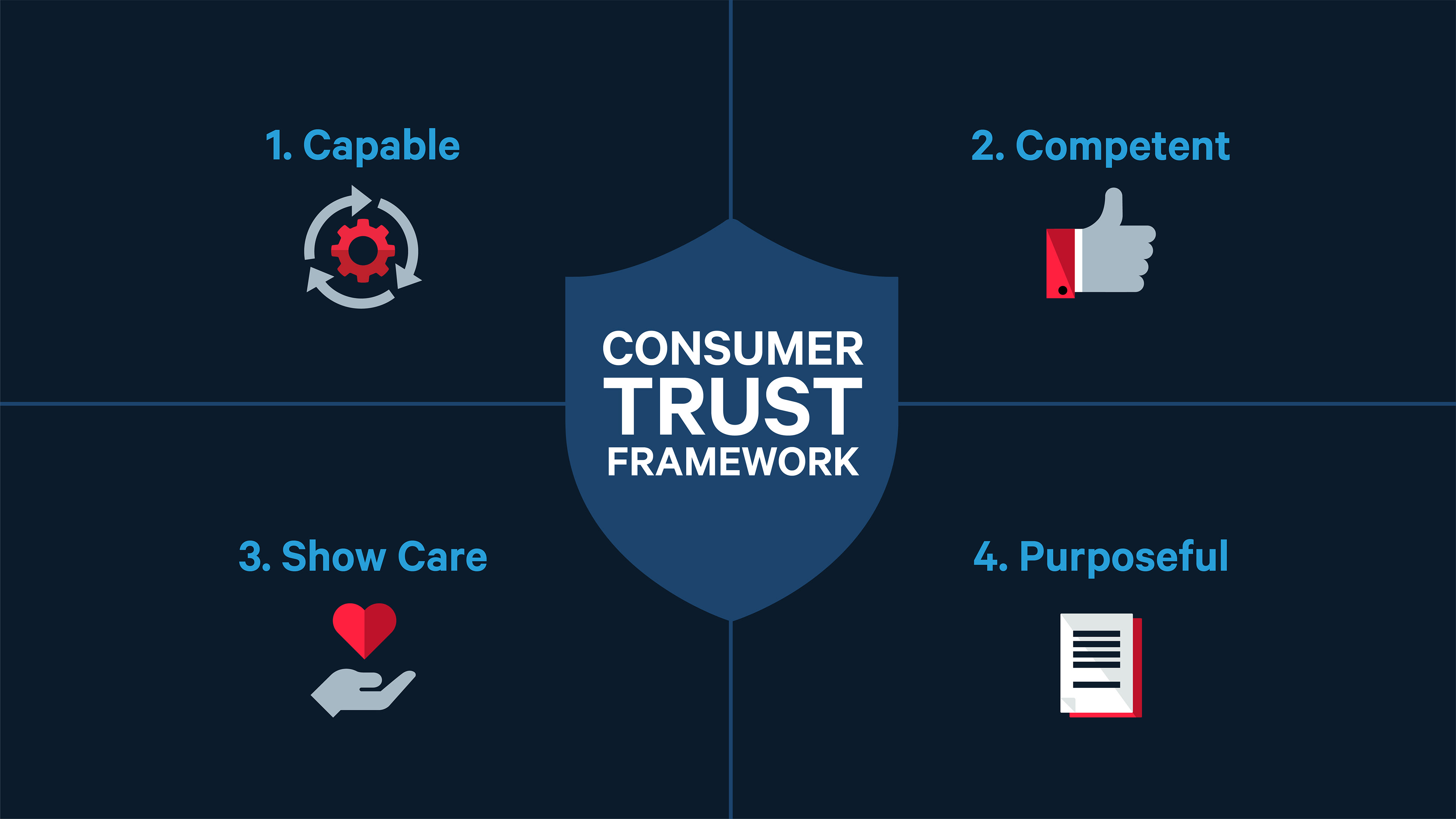 1. Capable

2. Competent

CONSUMER
TRUST
FRAMEWORK

3. Show Care

4. Purposeful